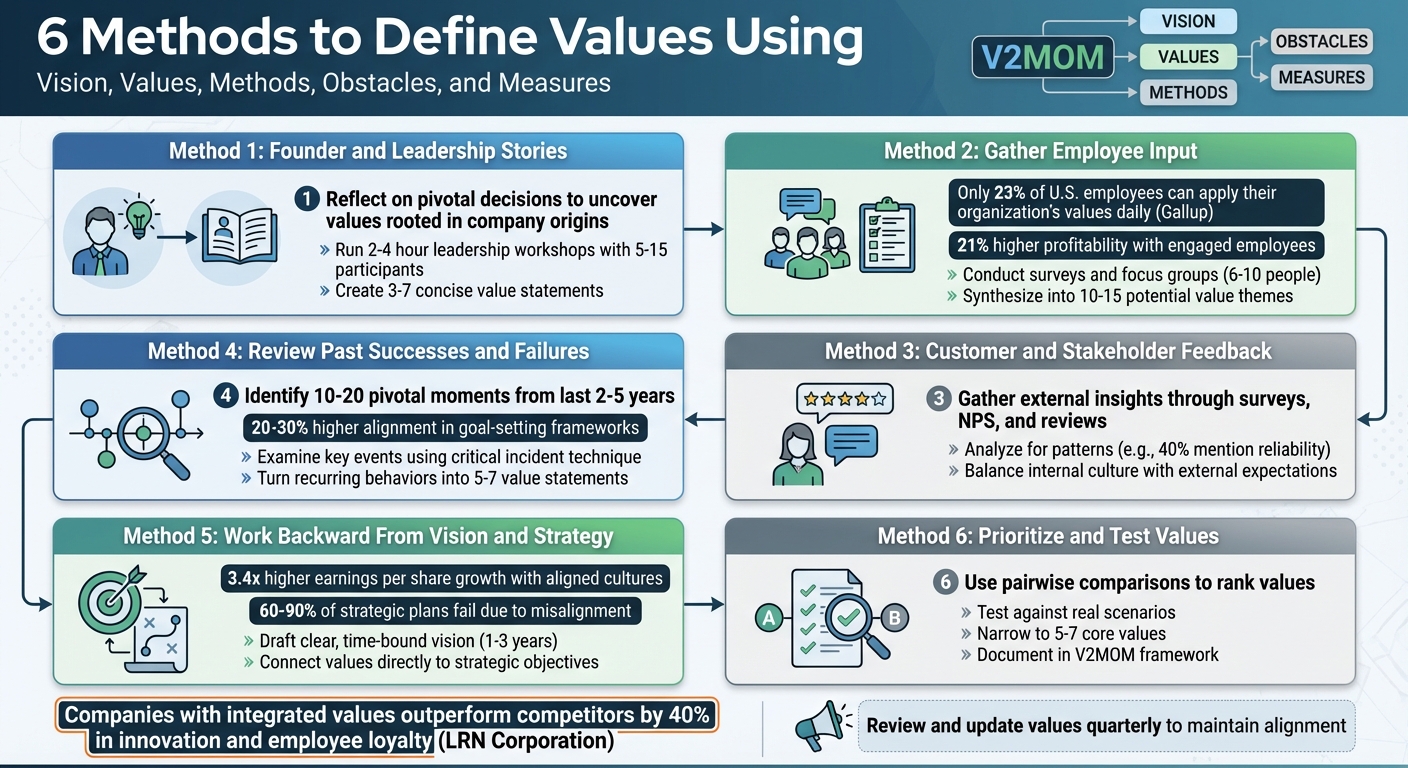 6 Methods to Define Values Using

Vision, Values, Methods, Obstacles, and Measures

V2MOM

VISION

VALUES

METHODS

OBSTACLES

MEASURES

Method 1: Founder and Leadership Stories

1 Reflect on pivotal decisions to uncover values rooted in company origins

» Run 2-4 hour leadership workshops with 5-15 participants

» Create 3-7 concise value statements

Method 2: Gather Employee Input

Only 23% of U.S. employees can apply their organization's values daily (Gallup)

21% higher profitability with engaged employees

» Conduct surveys and focus groups (6-10 people)

» Synthesize into 10-15 potential value themes

Method 4: Review Past Successes and Failures

4 Identify 10-20 pivotal moments from last 2-5 years

20-30% higher alignment in goal-setting frameworks

» Examine key events using critical incident technique

» Turn recurring behaviors into 5-7 value statements

Method 3: Customer and Stakeholder Feedback

3 Gather external insights through surveys, NPS, and reviews

» Analyze for patterns (e.g., 40% mention reliability)

» Balance internal culture with external expectations

Method 5: Work Backward From Vision and Strategy

3.4x higher earnings per share growth with aligned cultures

60-90% of strategic plans fail due to misalignment

» Draft clear, time-bound vision (1-3 years)

» Connect values directly to strategic objectives

Method 6: Prioritize and Test Values

A

B

6 Use pairwise comparisons to rank values

» Test against real scenarios

» Narrow to 5-7 core values

» Document in V2MOM framework

Companies with integrated values outperform competitors by 40% in innovation and employee loyalty (LRN Corporation)

Review and update values quarterly to maintain alignment